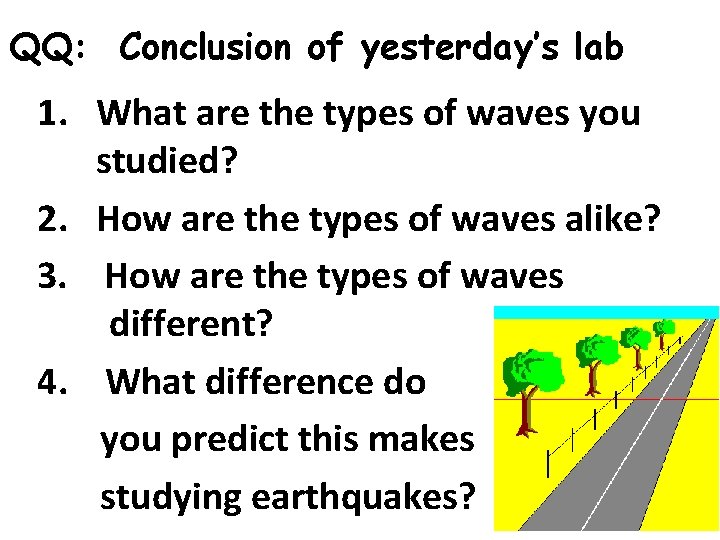 QQ: Conclusion of yesterday's lab

1. What are the types of waves you studied?
2. How are the types of waves alike?
3. How are the types of waves different?
4. What difference do you predict this makes studying earthquakes?